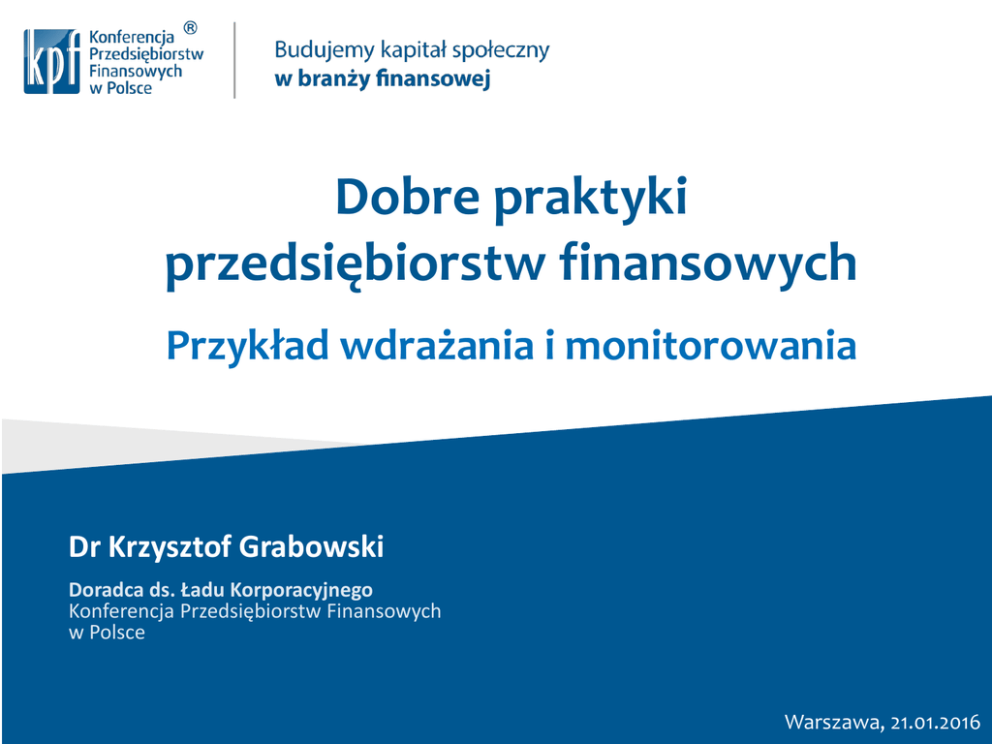 kpf Konferencja Przedsiębiorstw Finansowych w Polsce ®

Budujemy kapitał społeczny
w branży finansowej

Dobre praktyki
przedsiębiorstw finansowych

Przykład wdrażania i monitorowania

Dr Krzysztof Grabowski

Doradca ds. Ładu Korporacyjnego
Konferencja Przedsiębiorstw Finansowych
w Polsce

Warszawa, 21.01.2016